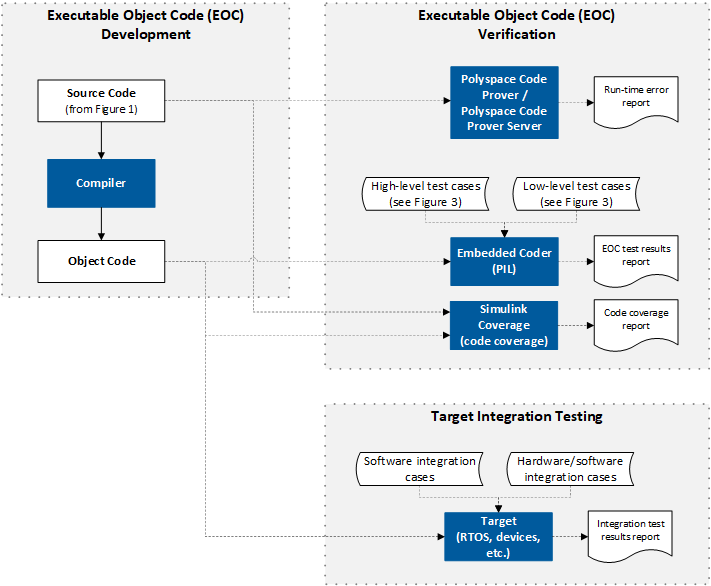 Executable Object Code (EOC) Development

Source Code
(from Figure 1)

Compiler

Object Code

Executable Object Code (EOC) Verification

Polyspace Code Prover / Polyspace Code Prover Server

Run-time error report

High-level test cases (see Figure 3)

Low-level test cases (see Figure 3)

Embedded Coder (PIL)

EOC test results report

Simulink Coverage (code coverage)

Code coverage report

Target Integration Testing

Software integration cases

Hardware/software integration cases

Target (RTOS, devices, etc.)

Integration test results report